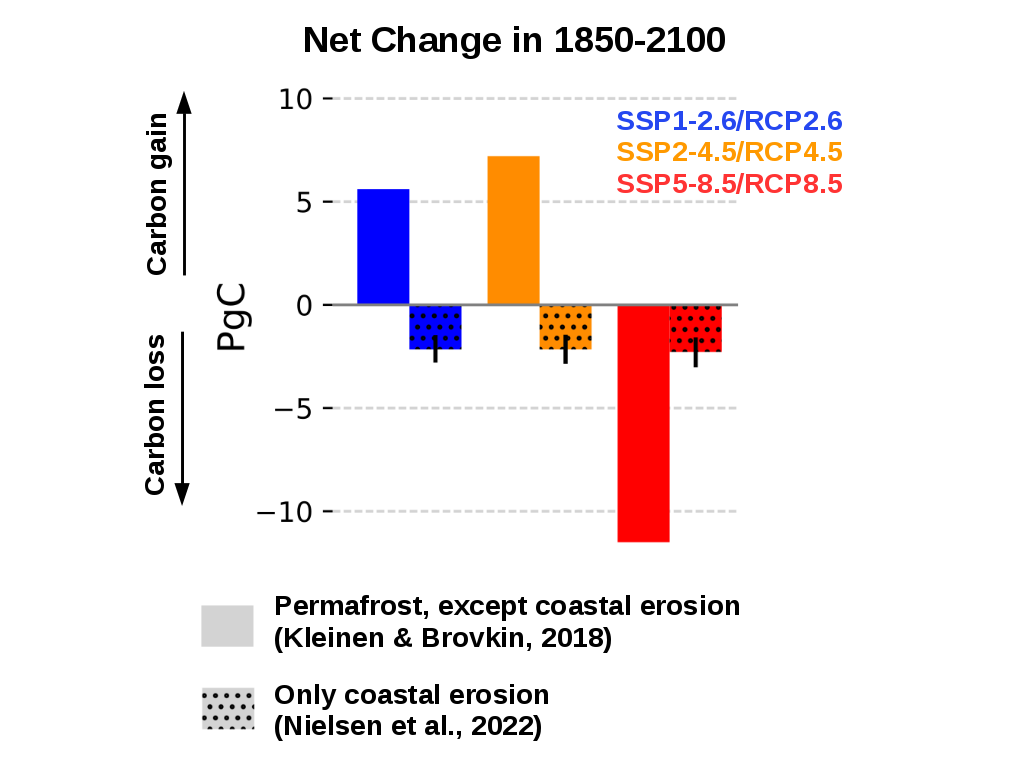 Net Change in 1850-2100

Carbon gain

Carbon loss

PgC

10
5
0
−5
−10

SSP1-2.6/RCP2.6
SSP2-4.5/RCP4.5
SSP5-8.5/RCP8.5

Permafrost, except coastal erosion
(Kleinen & Brovkin, 2018)

Only coastal erosion
(Nielsen et al., 2022)